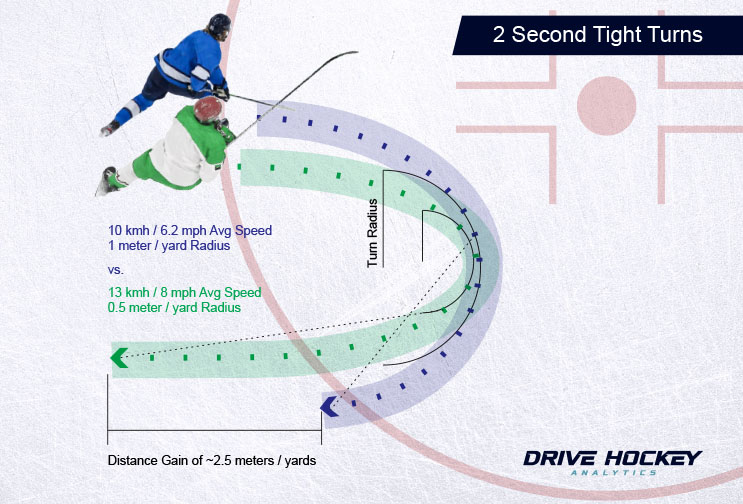 2 Second Tight Turns

Turn Radius

10 kmh / 6.2 mph Avg Speed
1 meter / yard Radius

vs.

13 kmh / 8 mph Avg Speed
0.5 meter / yard Radius

Distance Gain of ~2.5 meters / yards

DRIVE HOCKEY
ANALYTICS